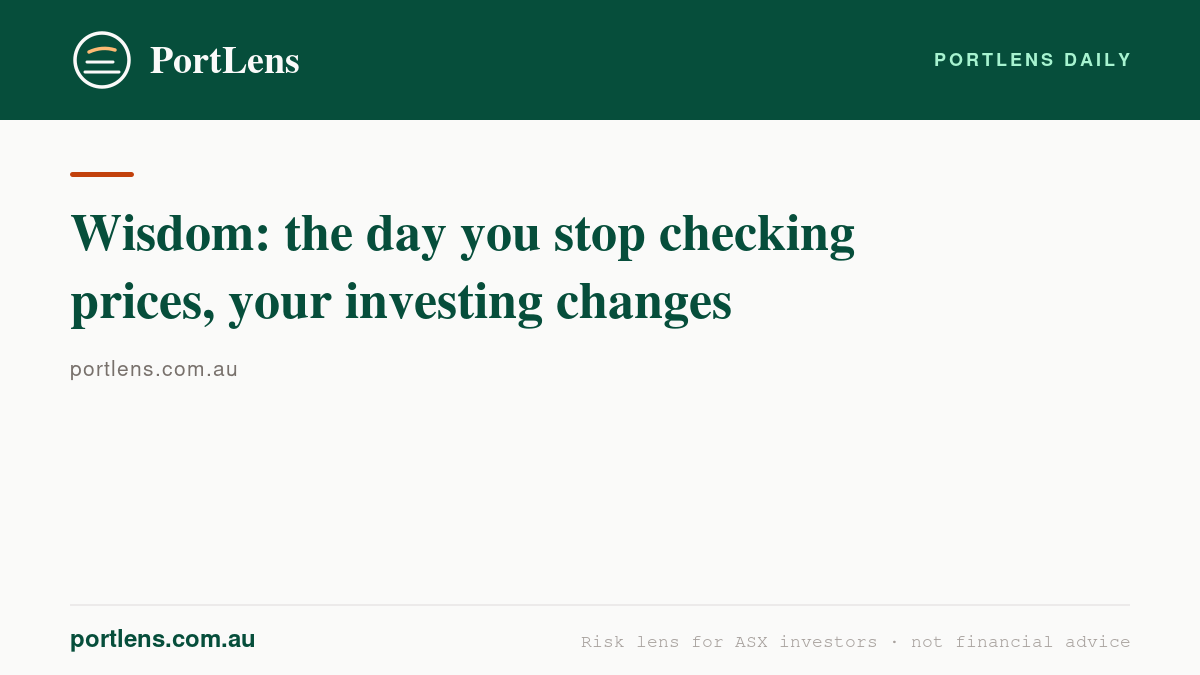 PortLens

PORTLENS DAILY

Wisdom: the day you stop checking prices, your investing changes

portlens.com.au

portlens.com.au

Risk lens for ASX investors · not financial advice